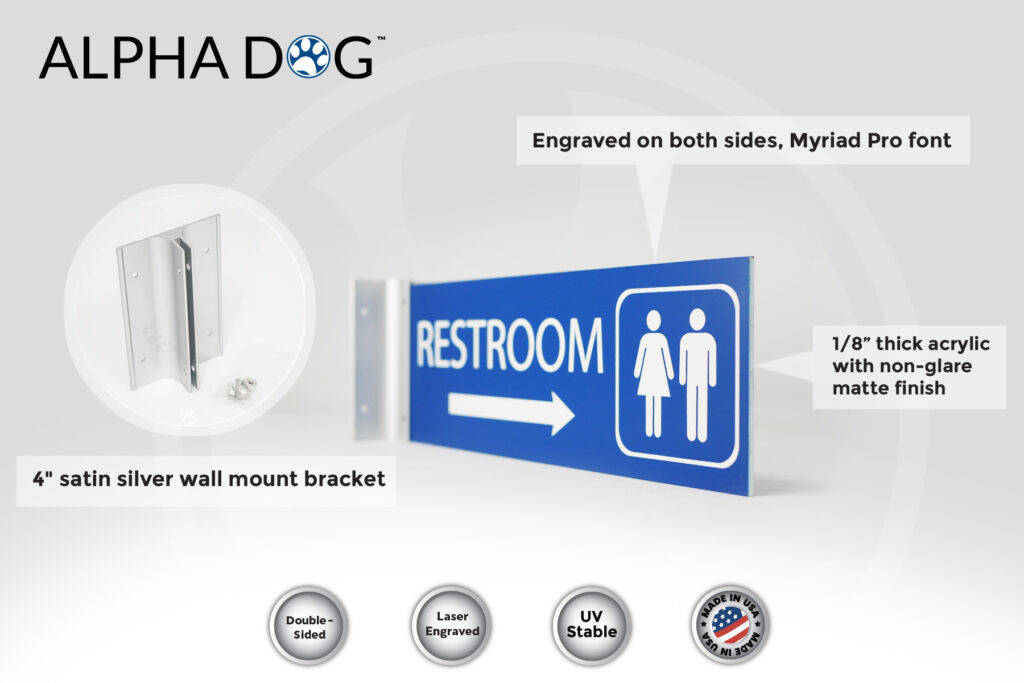 ALPHA DOG™

Engraved on both sides, Myriad Pro font

RESTROOM

1/8" thick acrylic with non-glare matte finish

4" satin silver wall mount bracket

Double-Sided

Laser Engraved

UV Stable

MADE IN USA MADE IN USA